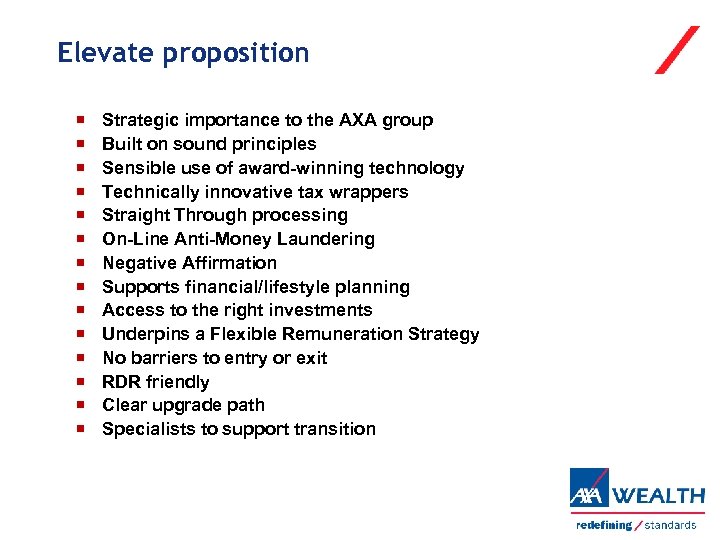 Elevate proposition

- Strategic importance to the AXA group
- Built on sound principles
- Sensible use of award-winning technology
- Technically innovative tax wrappers
- Straight Through processing
- On-Line Anti-Money Laundering
- Negative Affirmation
- Supports financial/lifestyle planning
- Access to the right investments
- Underpins a Flexible Remuneration Strategy
- No barriers to entry or exit
- RDR friendly
- Clear upgrade path
- Specialists to support transition

AXA WEALTH
redefining / standards